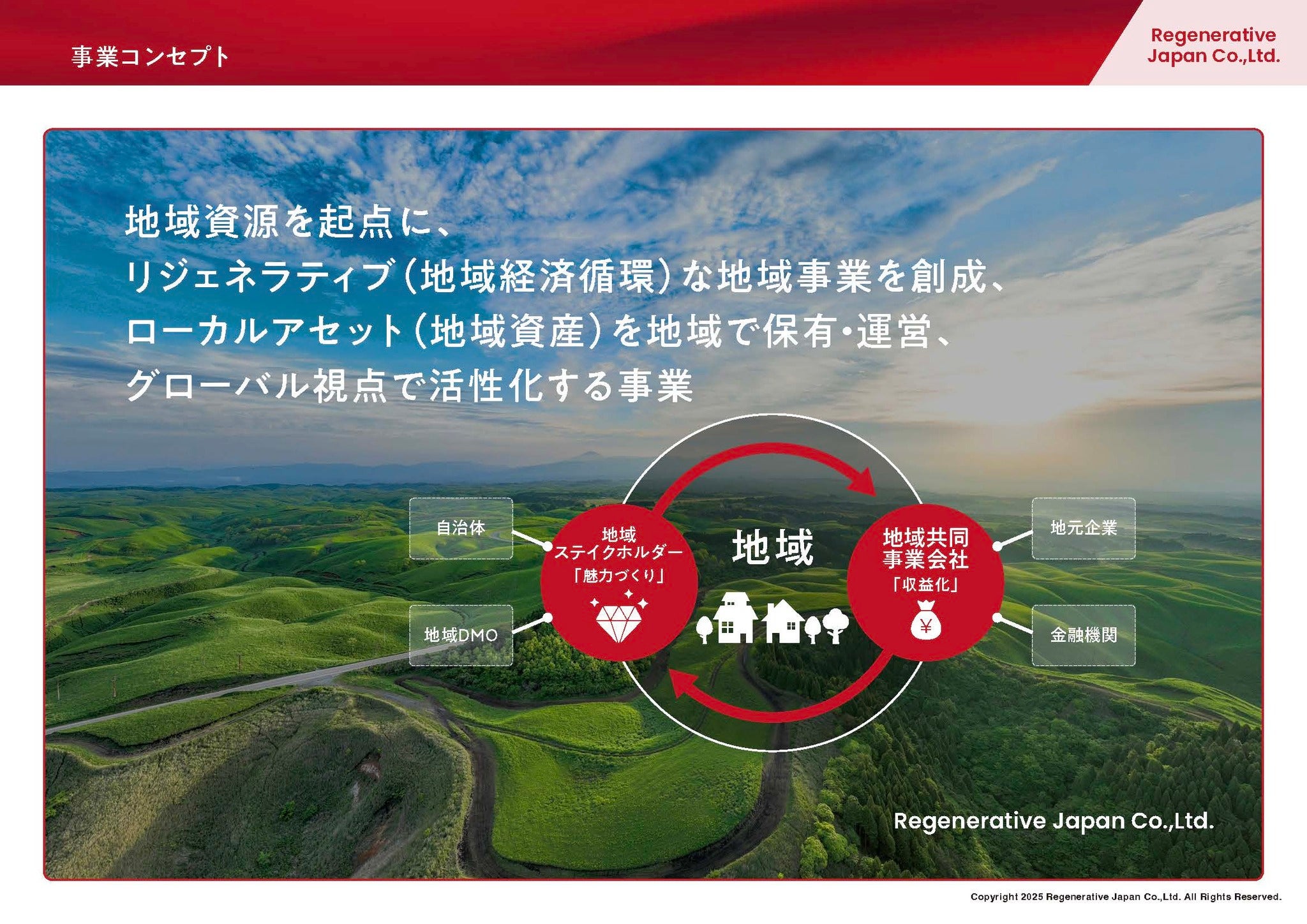 事業コンセプト

Regenerative Japan Co.,Ltd.

地域資源を起点に、
リジェネラティブ(地域経済循環)な地域事業を創成、
ローカルアセット(地域資産)を地域で保有・運営、
グローバル視点で活性化する事業

自治体

地域DMO

地域
ステイクホルダー
「魅力づくり」

地域

地域共同
事業会社
「収益化」

¥

地元企業

金融機関

Regenerative Japan Co.,Ltd.

Copyright 2025 Regenerative Japan Co.,Ltd. All Rights Reserved.